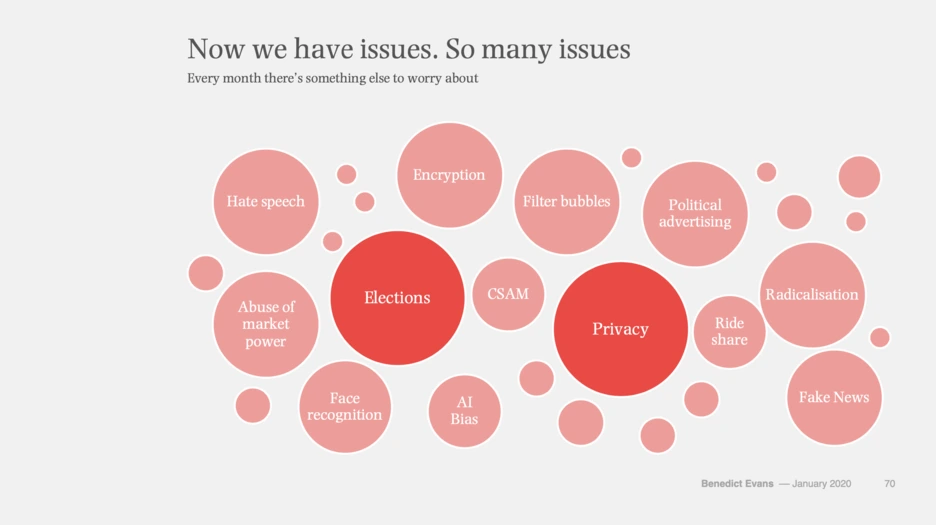 Now we have issues. So many issues

Every month there's something else to worry about

Hate speech

Encryption

Filter bubbles

Political advertising

Abuse of market power

Elections

CSAM

Privacy

Ride share

Radicalisation

Face recognition

AI Bias

Fake News

Benedict Evans — January 2020 70